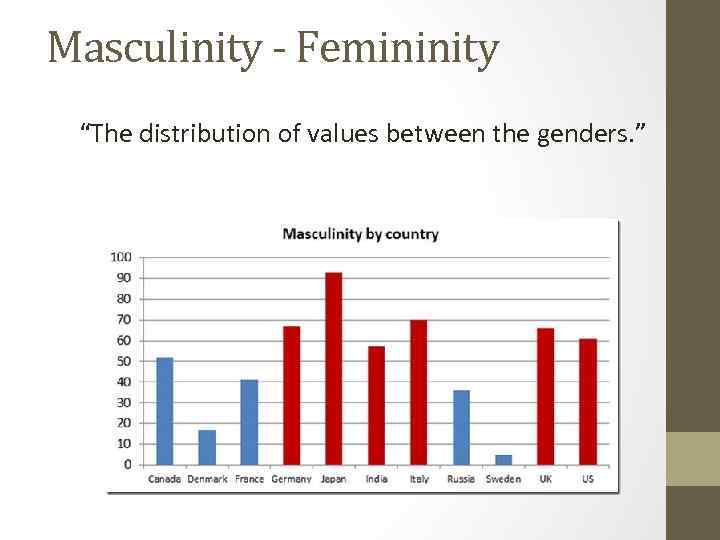 Masculinity - Femininity

“The distribution of values between the genders.”

Masculinity by country

100
90
80
70
60
50
40
30
20
10
0

Canada Denmark France Germany Japan India Italy Russia Sweden UK US